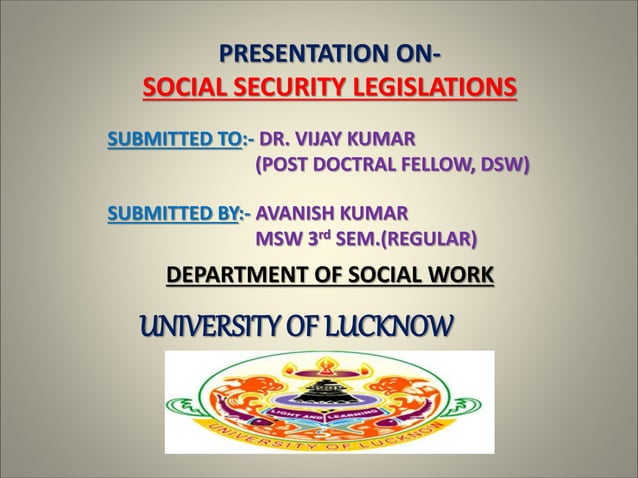 PRESENTATION ON-
SOCIAL SECURITY LEGISLATIONS

SUBMITTED TO:- DR. VIJAY KUMAR
(POST DOCTRAL FELLOW, DSW)

SUBMITTED BY:- AVANISH KUMAR
MSW 3rd SEM.(REGULAR)

DEPARTMENT OF SOCIAL WORK

UNIVERSITY OF LUCKNOW

LIGHT AND LEARNING
UNIVERSITY OF LUCKNOW